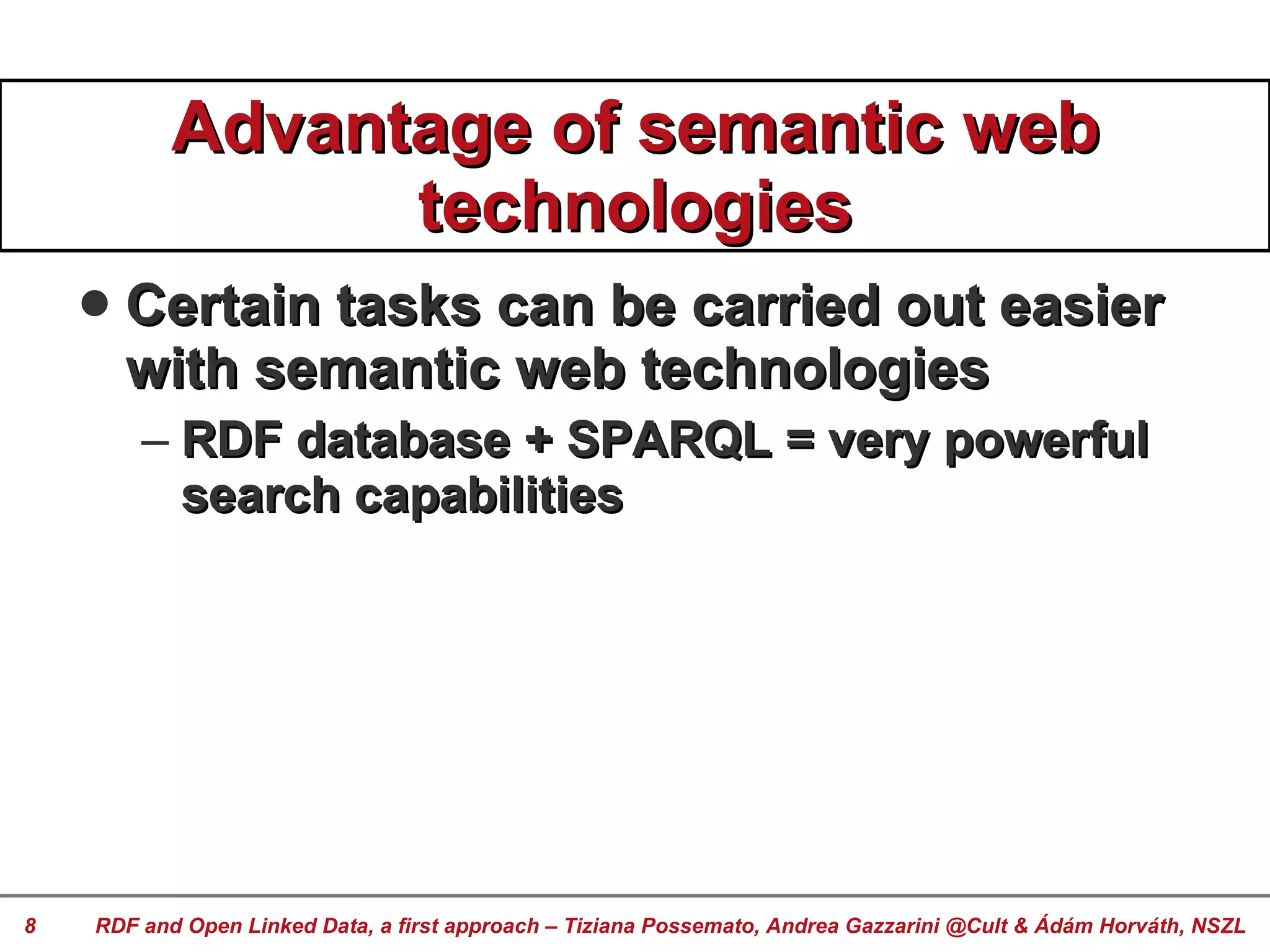 Advantage of semantic web technologies

• Certain tasks can be carried out easier with semantic web technologies

– RDF database + SPARQL = very powerful search capabilities

8 RDF and Open Linked Data, a first approach – Tiziana Possemato, Andrea Gazzarini @Cult & Ádám Horváth, NSZL